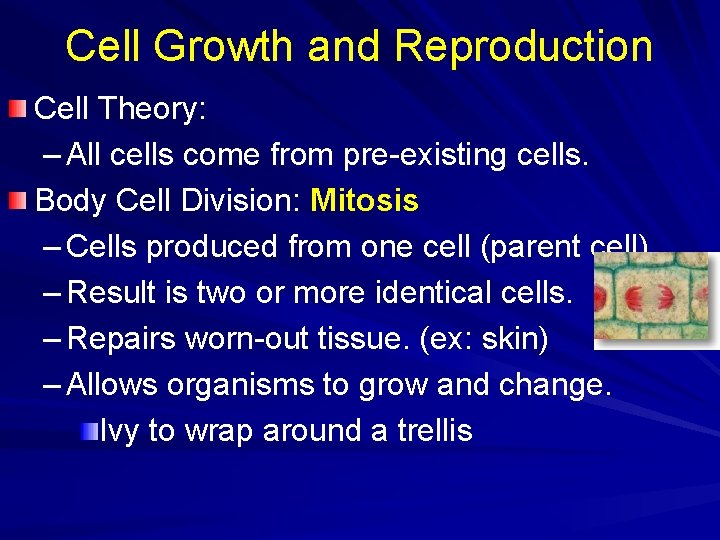 Cell Growth and Reproduction

Cell Theory:

– All cells come from pre-existing cells.

Body Cell Division: Mitosis

– Cells produced from one cell (parent cell)

– Result is two or more identical cells.

– Repairs worn-out tissue. (ex: skin)

– Allows organisms to grow and change.

Ivy to wrap around a trellis